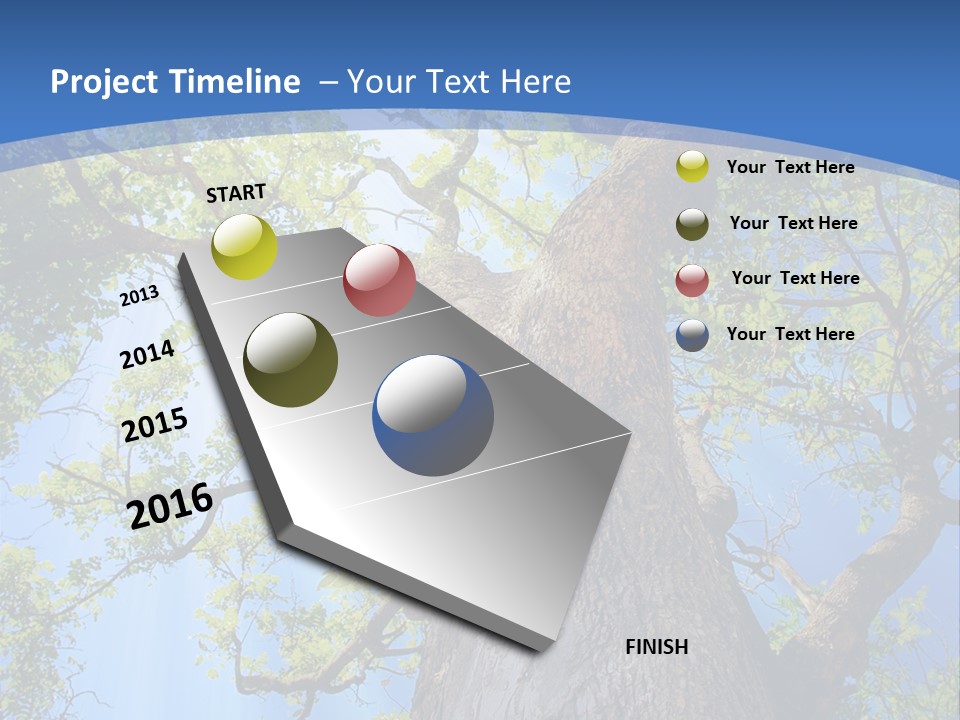 Project Timeline – Your Text Here

START

2013

2014

2015

2016

FINISH

Your Text Here

Your Text Here

Your Text Here

Your Text Here